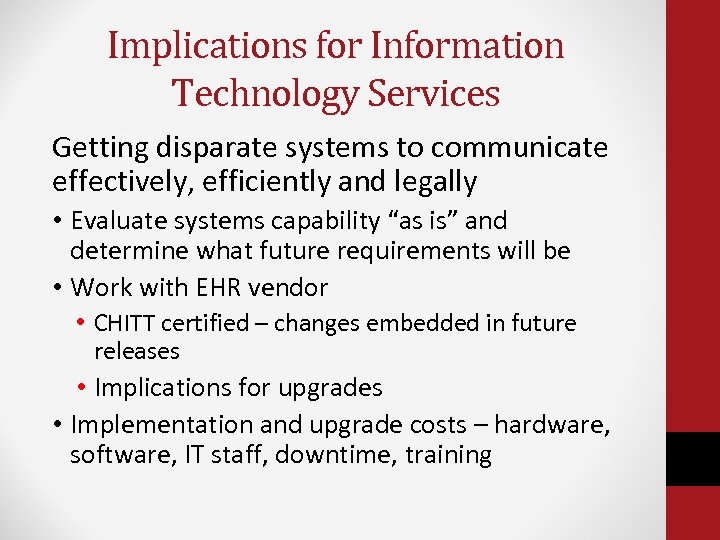 Implications for Information Technology Services

Getting disparate systems to communicate effectively, efficiently and legally

• Evaluate systems capability “as is” and determine what future requirements will be
• Work with EHR vendor
  • CHITT certified – changes embedded in future releases
  • Implications for upgrades
• Implementation and upgrade costs – hardware, software, IT staff, downtime, training